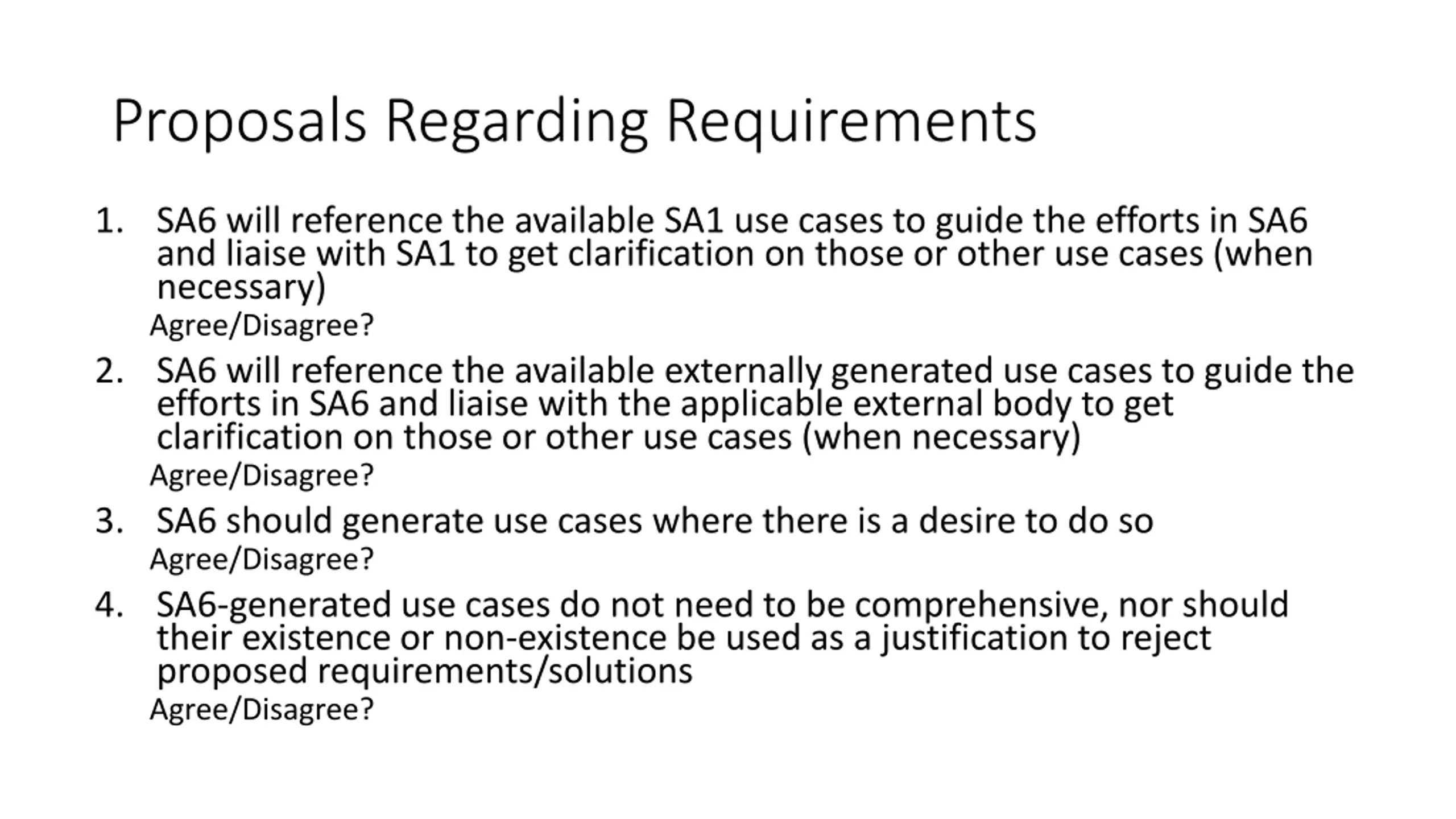 Proposals Regarding Requirements

1. SA6 will reference the available SA1 use cases to guide the efforts in SA6 and liaise with SA1 to get clarification on those or other use cases (when necessary)
Agree/Disagree?

2. SA6 will reference the available externally generated use cases to guide the efforts in SA6 and liaise with the applicable external body to get clarification on those or other use cases (when necessary)
Agree/Disagree?

3. SA6 should generate use cases where there is a desire to do so
Agree/Disagree?

4. SA6-generated use cases do not need to be comprehensive, nor should their existence or non-existence be used as a justification to reject proposed requirements/solutions
Agree/Disagree?